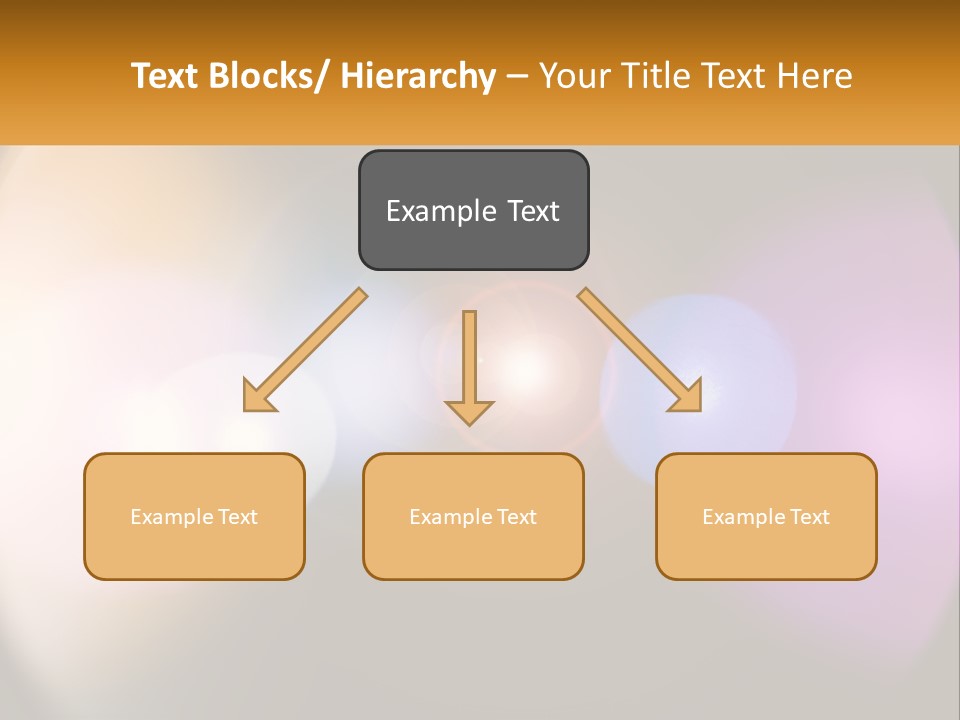 Text Blocks/ Hierarchy – Your Title Text Here

Example Text

Example Text

Example Text

Example Text